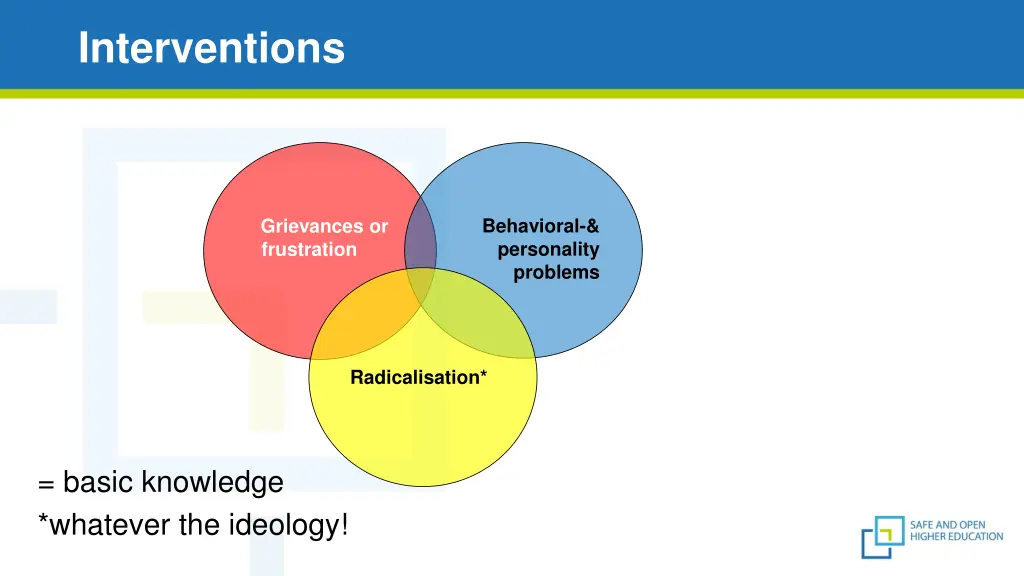 Interventions

Grievances or frustration

Behavioral-& personality problems

Radicalisation*

= basic knowledge
*whatever the ideology!

SAFE AND OPEN HIGHER EDUCATION